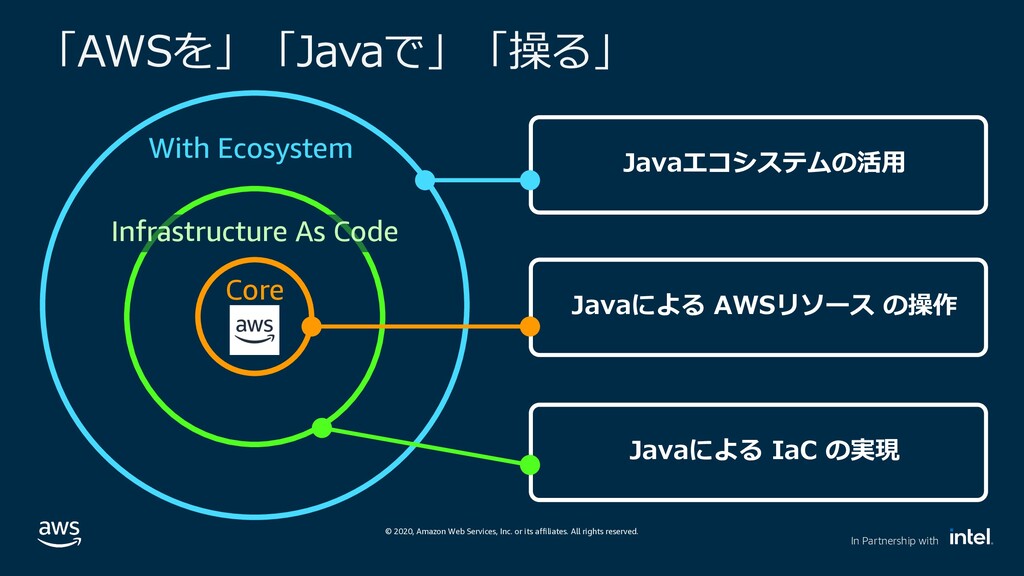 「AWSを」「Javaで」「操る」

With Ecosystem

Infrastructure As Code

Core

aws

Javaエコシステムの活用

Javaによる AWSリソース の操作

Javaによる IaC の実現

aws

© 2020, Amazon Web Services, Inc. or its affiliates. All rights reserved.

In Partnership with intel.